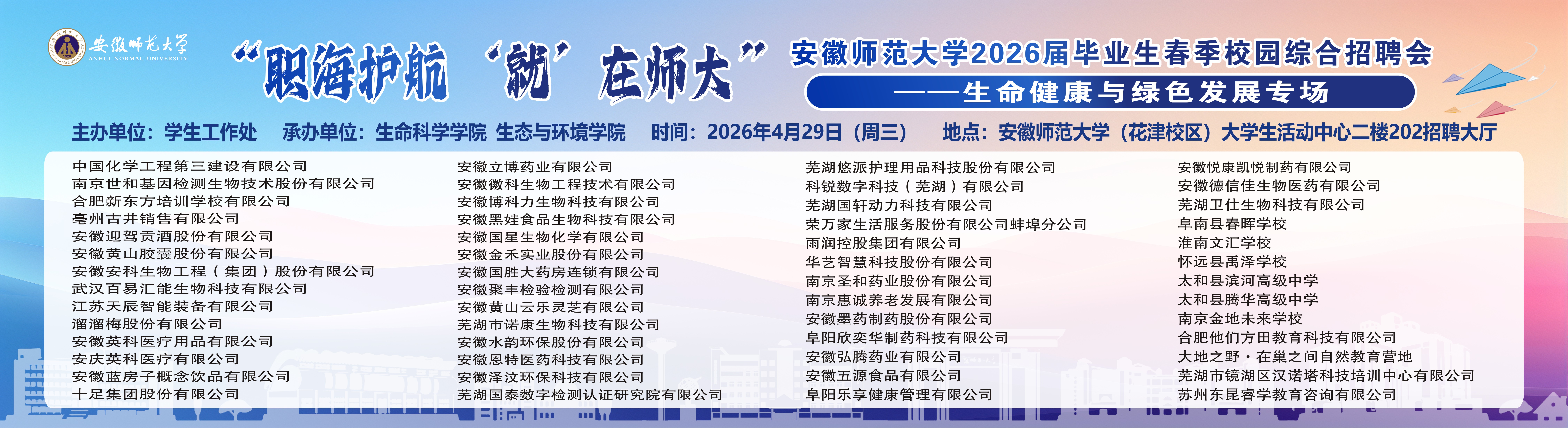 安徽师范大学
ANHUI NORMAL UNIVERSITY

“职海护航 ‘就’ 在师大”

安徽师范大学2026届毕业生春季校园综合招聘会
——生命健康与绿色发展专场

主办单位：学生工作处 承办单位：生命科学学院 生态与环境学院 时间：2026年4月29日（周三） 地点：安徽师范大学（花津校区）大学生活动中心二楼202招聘大厅

中国化学工程第三建设有限公司
南京世和基因检测生物技术股份有限公司
合肥新东方培训学校有限公司
亳州古井销售有限公司
安徽迎驾贡酒股份有限公司
安徽黄山胶囊股份有限公司
安徽安科生物工程（集团）股份有限公司
武汉百易汇能生物科技有限公司
江苏天辰智能装备有限公司
溜溜梅股份有限公司
安徽英科医疗用品有限公司
安庆英科医疗有限公司
安徽蓝房子概念饮品有限公司
十足集团股份有限公司

安徽立博药业有限公司
安徽徽科生物工程技术有限公司
安徽博科力生物科技有限公司
安徽黑娃食品生物科技有限公司
安徽国星生物化学有限公司
安徽金禾实业股份有限公司
安徽国胜大药房连锁有限公司
安徽聚丰检验检测有限公司
安徽黄山云乐灵芝有限公司
芜湖市诺康生物科技有限公司
安徽水韵环保股份有限公司
安徽恩特医药科技有限公司
安徽泽汶环保科技有限公司
芜湖国泰数字检测认证研究院有限公司

芜湖悠派护理用品科技股份有限公司
科锐数字科技（芜湖）有限公司
芜湖国轩动力科技有限公司
荣万家生活服务股份有限公司蚌埠分公司
雨润控股集团有限公司
华艺智慧科技股份有限公司
南京圣和药业股份有限公司
南京惠诚养老发展有限公司
安徽墨药制药股份有限公司
阜阳欣奕华制药科技有限公司
安徽弘腾药业有限公司
安徽五源食品有限公司
阜阳乐享健康管理有限公司

安徽悦康凯悦制药有限公司
安徽德信佳生物医药有限公司
芜湖卫仕生物科技有限公司
阜南县春晖学校
淮南文汇学校
怀远县禹泽学校
太和县滨河高级中学
太和县腾华高级中学
南京金地未来学校
合肥他们方田教育科技有限公司
大地之野·在巢之间自然教育营地
芜湖市镜湖区汉诺塔科技培训中心有限公司
苏州东昆睿学教育咨询有限公司